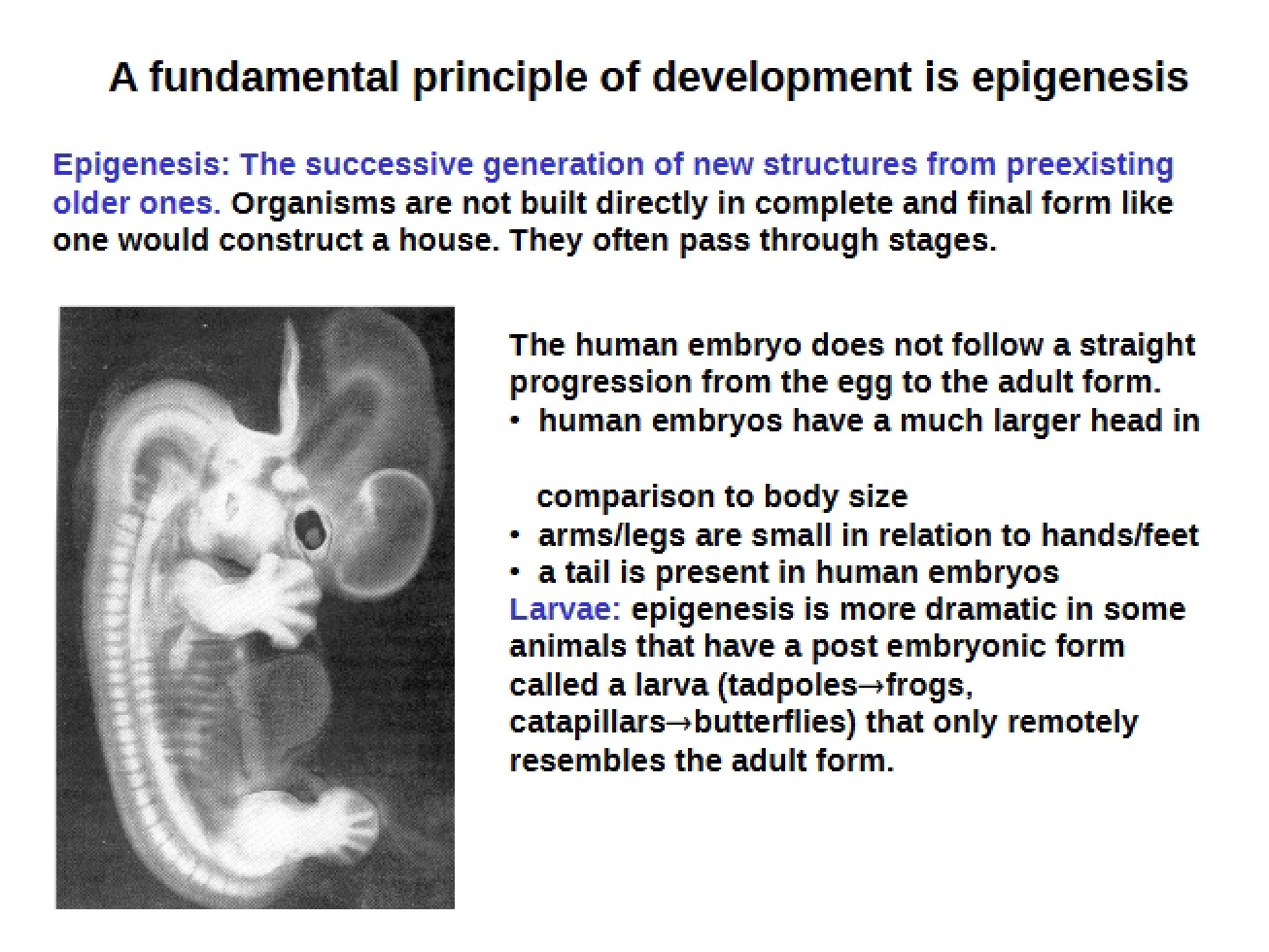 A fundamental principle of development is epigenesis

Epigenesis: The successive generation of new structures from preexisting older ones. Organisms are not built directly in complete and final form like one would construct a house. They often pass through stages.

The human embryo does not follow a straight progression from the egg to the adult form.
• human embryos have a much larger head in comparison to body size
• arms/legs are small in relation to hands/feet
• a tail is present in human embryos
Larvae: epigenesis is more dramatic in some animals that have a post embryonic form called a larva (tadpoles→frogs, catapillars→butterflies) that only remotely resembles the adult form.